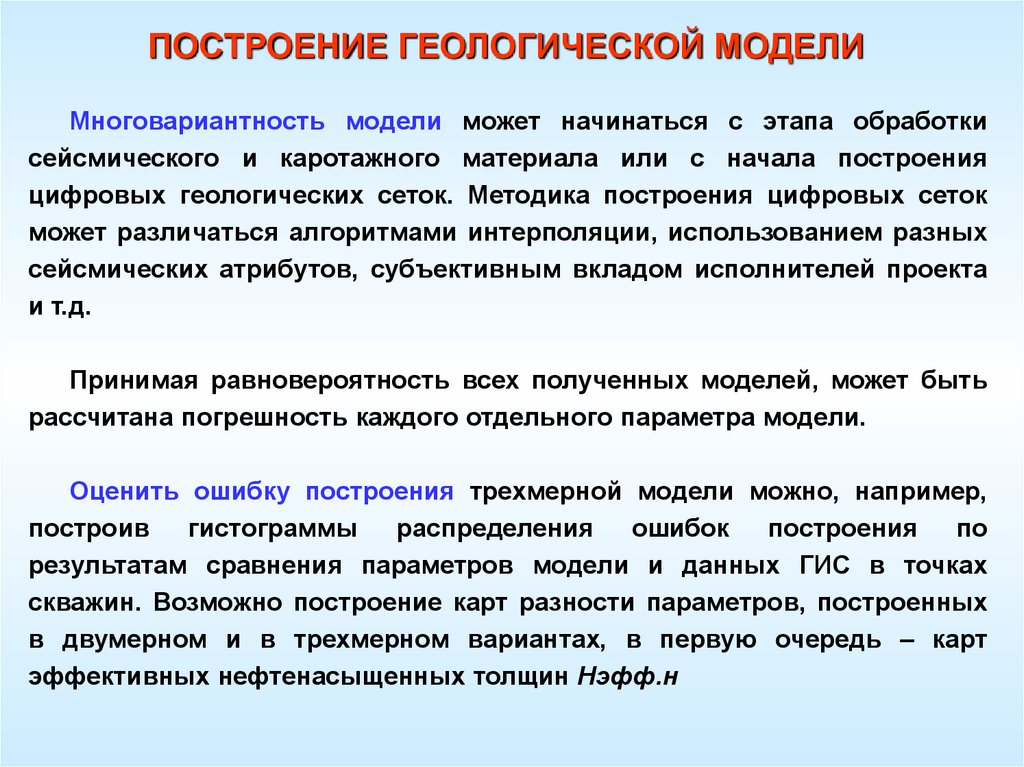 ПОСТРОЕНИЕ ГЕОЛОГИЧЕСКОЙ МОДЕЛИ

Многовариантность модели может начинаться с этапа обработки сейсмического и каротажного материала или с начала построения цифровых геологических сеток. Методика построения цифровых сеток может различаться алгоритмами интерполяции, использованием разных сейсмических атрибутов, субъективным вкладом исполнителей проекта и т.д.

Принимая равновероятность всех полученных моделей, может быть рассчитана погрешность каждого отдельного параметра модели.

Оценить ошибку построения трехмерной модели можно, например, построив гистограммы распределения ошибок построения по результатам сравнения параметров модели и данных ГИС в точках скважин. Возможно построение карт разности параметров, построенных в двумерном и в трехмерном вариантах, в первую очередь – карт эффективных нефтенасыщенных толщин Нэфф.н